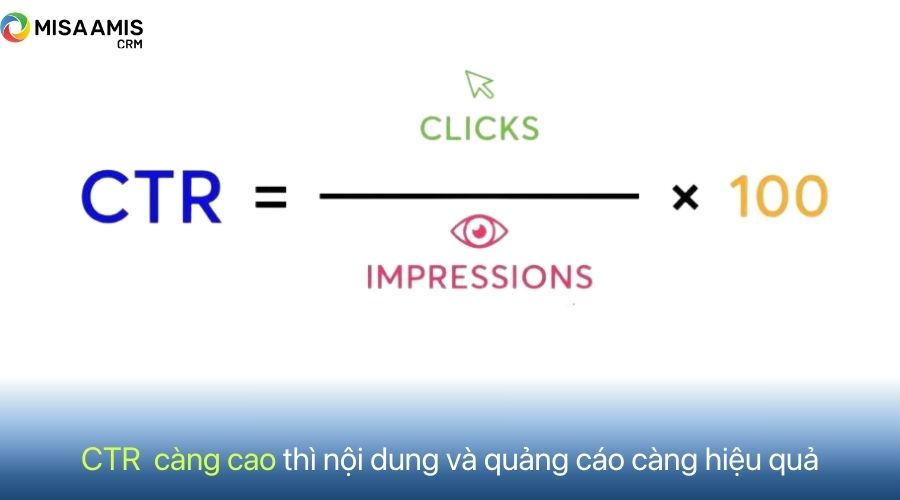 MISA AMIS CRM

$CTR = \frac{CLICKS}{IMPRESSIONS} \times 100$

CTR càng cao thì nội dung và quảng cáo càng hiệu quả